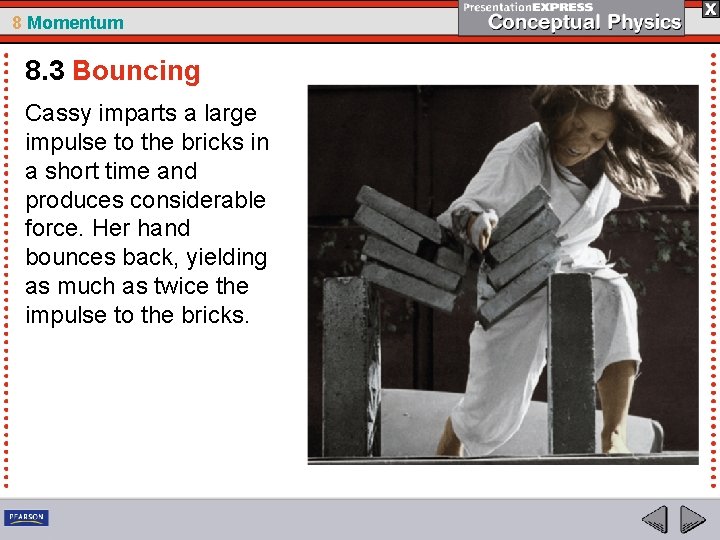 8 Momentum

PresentationEXPRESS
Conceptual Physics

X

8.3 Bouncing

Cassy imparts a large impulse to the bricks in a short time and produces considerable force. Her hand bounces back, yielding as much as twice the impulse to the bricks.

PEARSON